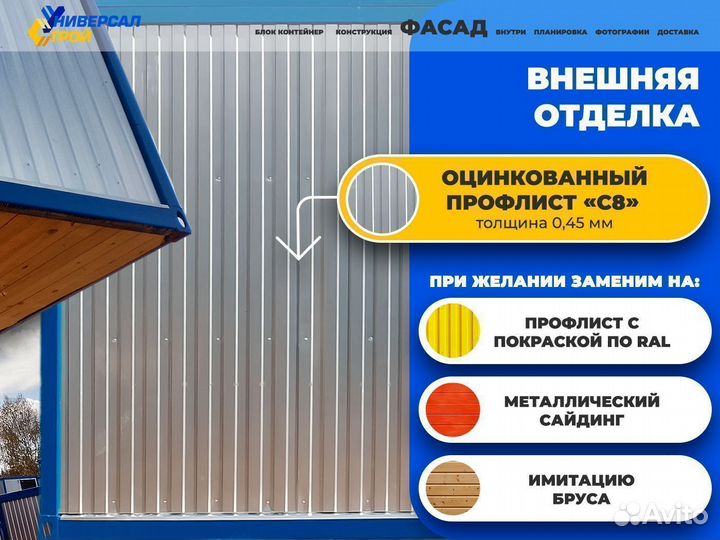 Универсал Строй

БЛОК КОНТЕЙНЕР КОНСТРУКЦИЯ ФАСАД ВНУТРИ ПЛАНИРОВКА ФОТОГРАФИИ ДОСТАВКА

ВНЕШНЯЯ ОТДЕЛКА

ОЦИНКОВАННЫЙ ПРОФЛИСТ «С8»
толщина 0,45 мм

ПРИ ЖЕЛАНИИ ЗАМЕНИМ НА:

ПРОФЛИСТ С ПОКРАСКОЙ ПО RAL

МЕТАЛЛИЧЕСКИЙ САЙДИНГ

ИМИТАЦИЮ БРУСА

Avito